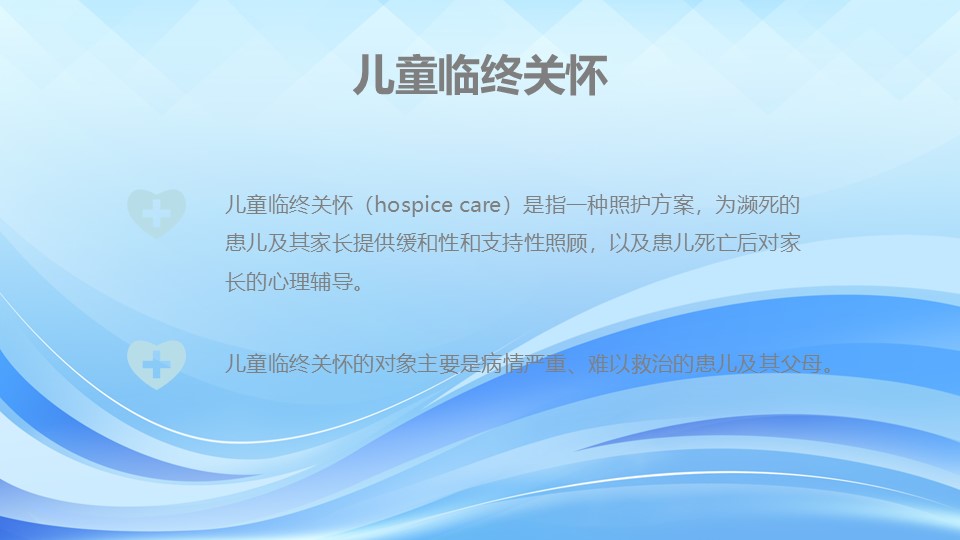 儿童临终关怀

儿童临终关怀（hospice care）是指一种照护方案，为濒死的患儿及其家长提供缓和性和支持性照顾，以及患儿死亡后对家长的心理辅导。

儿童临终关怀的对象主要是病情严重、难以救治的患儿及其父母。